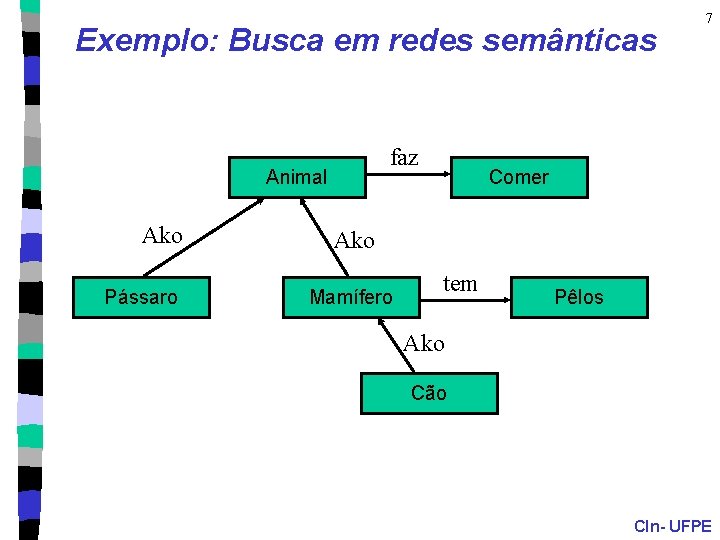 7

Exemplo: Busca em redes semânticas

Animal
faz
Comer
Ako
Ako
Pássaro
Mamífero
tem
Pêlos
Ako
Cão

CIn- UFPE